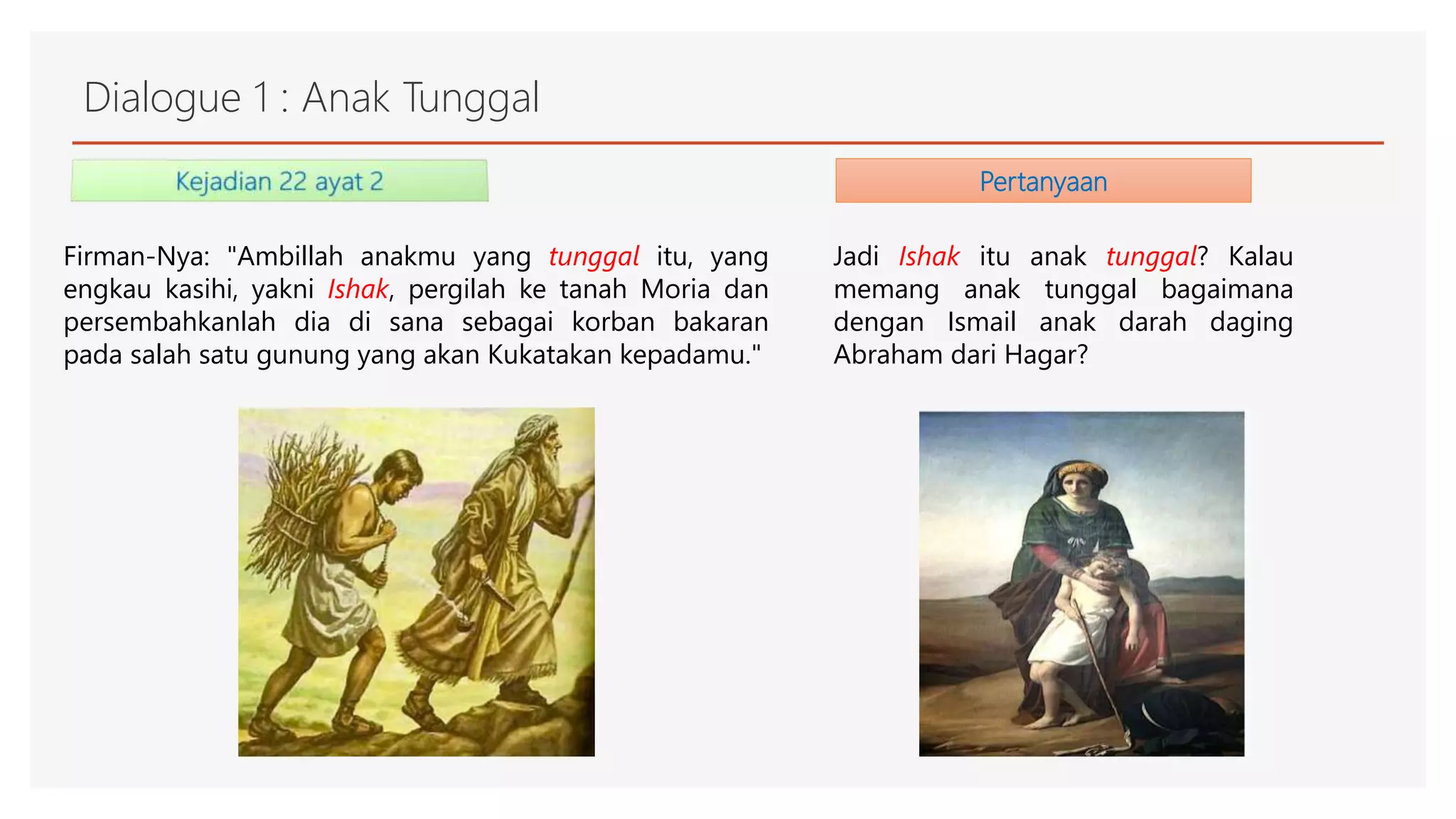 Dialogue 1 : Anak Tunggal

Kejadian 22 ayat 2

Firman-Nya: "Ambillah anakmu yang tunggal itu, yang engkau kasihi, yakni Ishak, pergilah ke tanah Moria dan persembahkanlah dia di sana sebagai korban bakaran pada salah satu gunung yang akan Kukatakan kepadamu."

Pertanyaan

Jadi Ishak itu anak tunggal? Kalau memang anak tunggal bagaimana dengan Ismail anak darah daging Abraham dari Hagar?